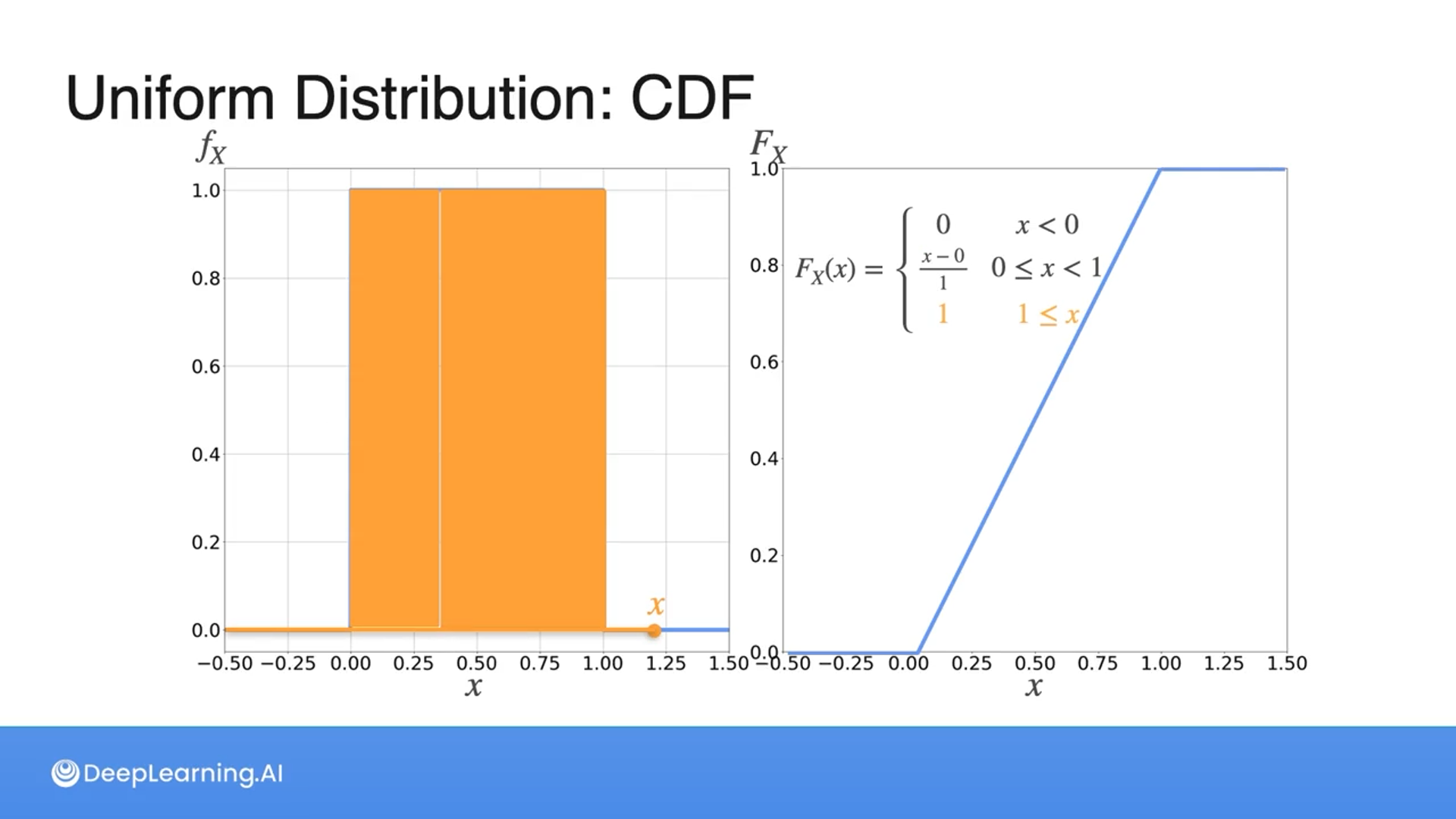 Uniform Distribution: CDF

$f_X$

1.0
0.8
0.6
0.4
0.2
0.0

$x$

−0.50 −0.25 0.00 0.25 0.50 0.75 1.00 1.25 1.50
$x$

$F_X$

1.0
0.8
0.6
0.4
0.2
0.0

$F_X(x) = \begin{cases} 0 & x < 0 \\ \frac{x-0}{1} & 0 \leq x < 1 \\ 1 & 1 \leq x \end{cases}$

−0.50 −0.25 0.00 0.25 0.50 0.75 1.00 1.25 1.50
$x$

DeepLearning.AI